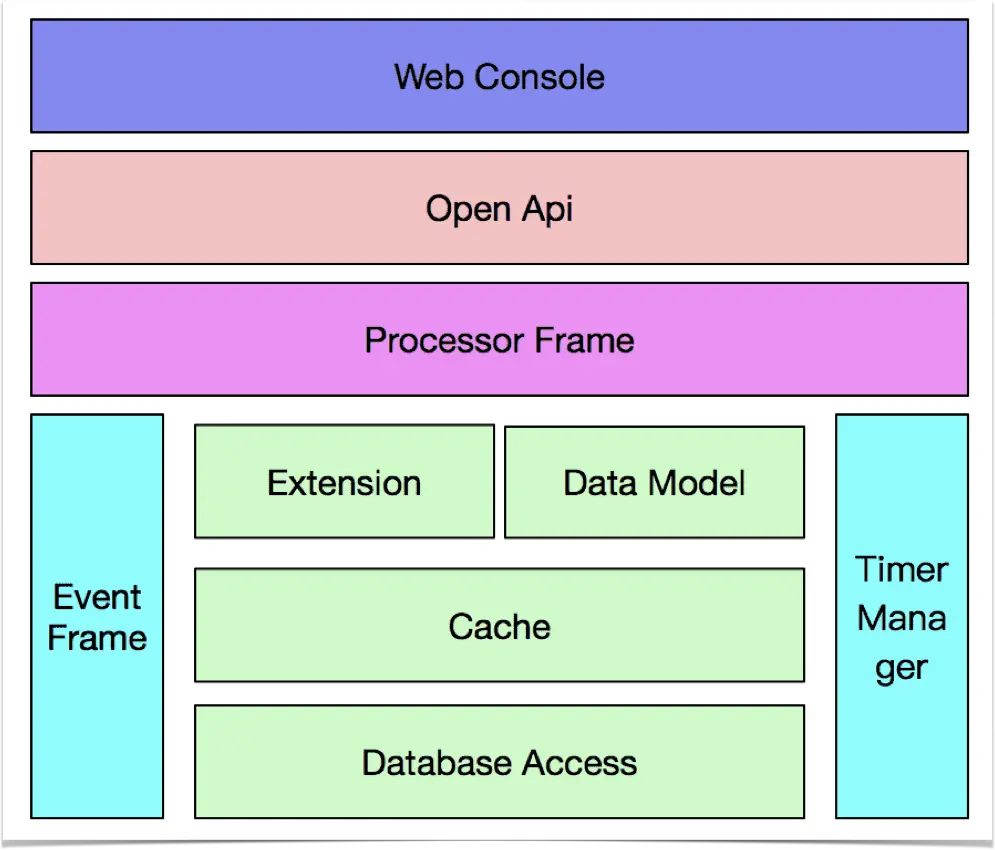 Web Console

Open Api

Processor Frame

Event Frame

Extension

Data Model

Cache

Database Access

Timer Manager